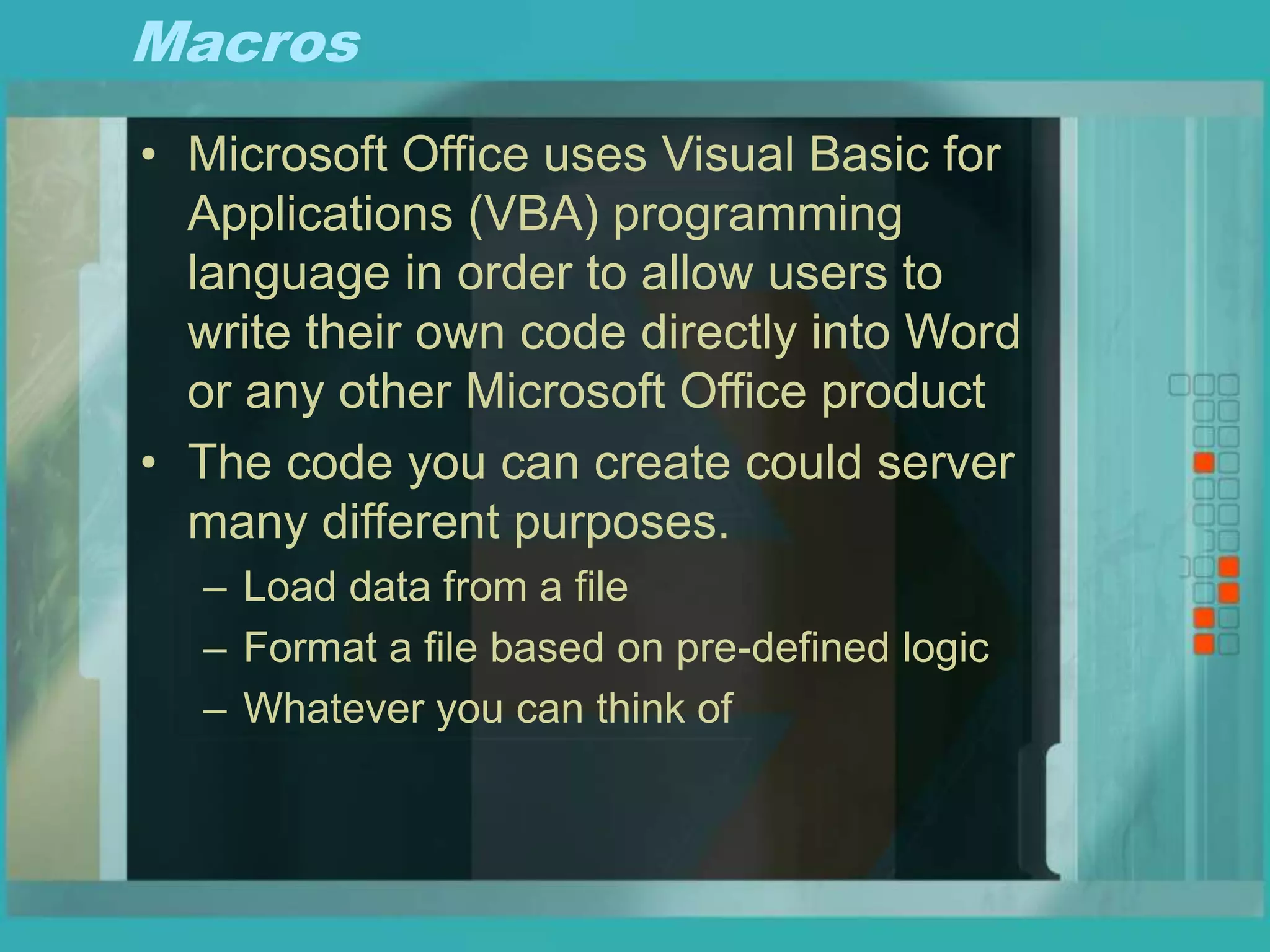 Macros

• Microsoft Office uses Visual Basic for Applications (VBA) programming language in order to allow users to write their own code directly into Word or any other Microsoft Office product

• The code you can create could server many different purposes.
– Load data from a file
– Format a file based on pre-defined logic
– Whatever you can think of